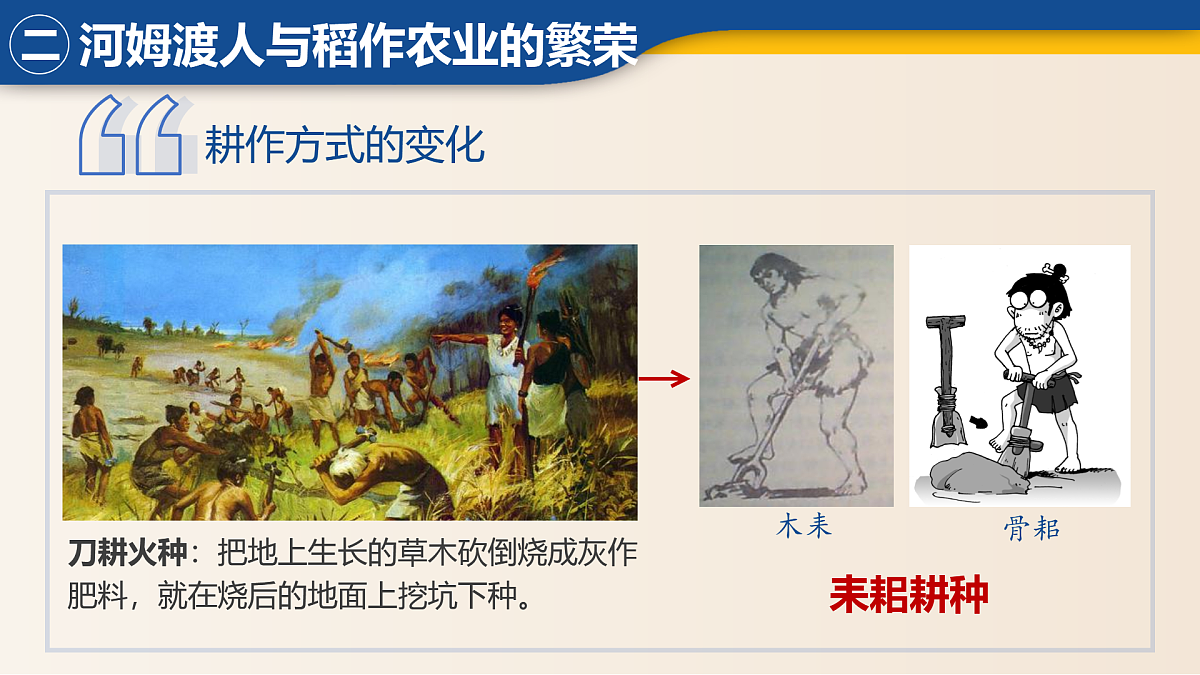 二 河姆渡人与稻作农业的繁荣

耕作方式的变化

刀耕火种：把地上生长的草木砍倒烧成灰作肥料，就在烧后的地面上挖坑下种。

木耒

骨耜

耒耜耕种